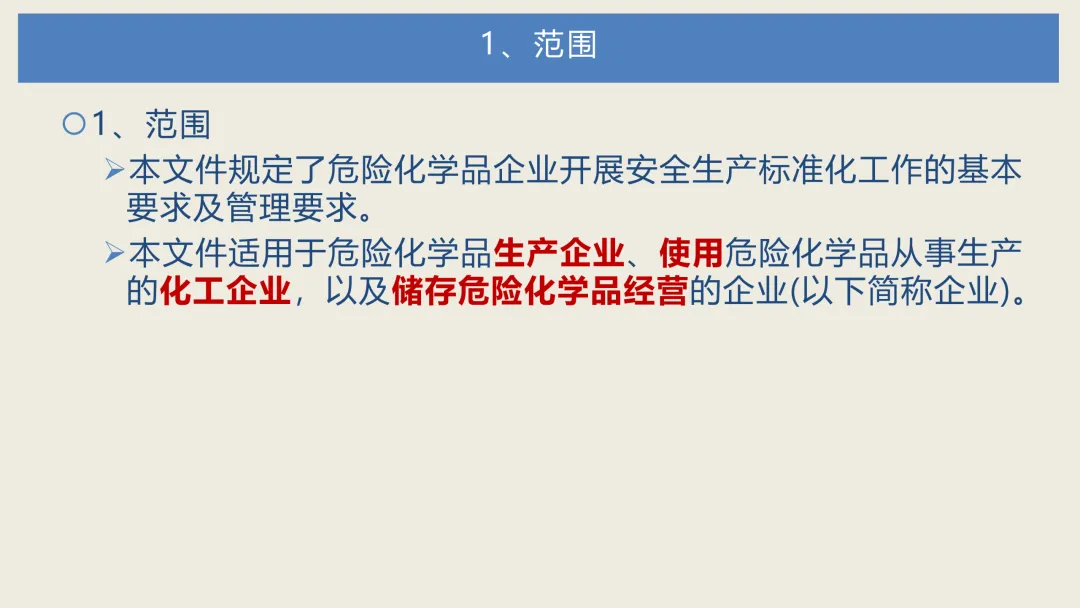 1、范围

○1、范围

➢本文件规定了危险化学品企业开展安全生产标准化工作的基本要求及管理要求。

➢本文件适用于危险化学品生产企业、使用危险化学品从事生产的化工企业，以及储存危险化学品经营的企业(以下简称企业)。